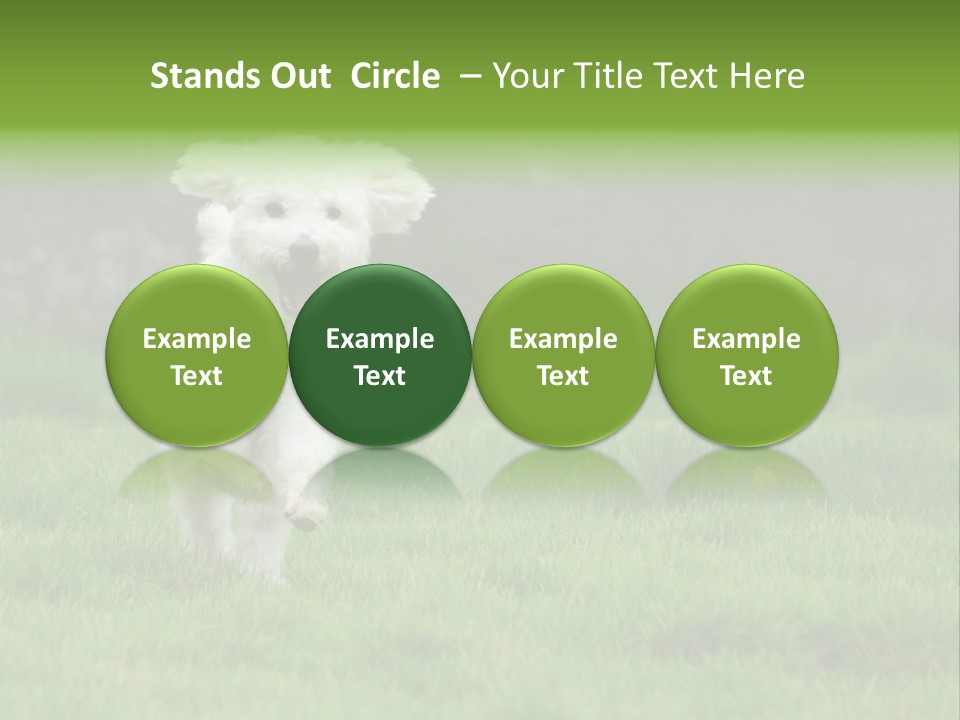 Stands Out Circle – Your Title Text Here

Example Text

Example Text

Example Text

Example Text